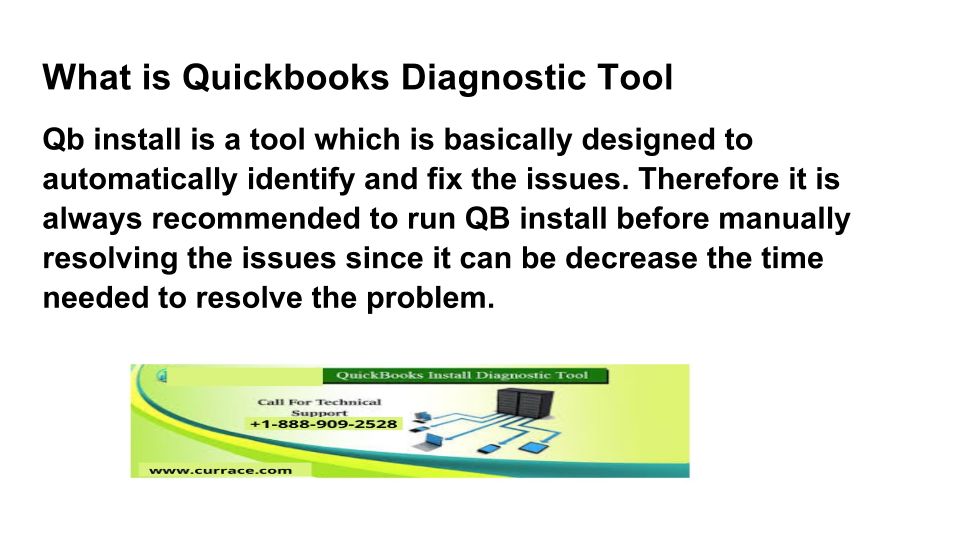 What is Quickbooks Diagnostic Tool

Qb install is a tool which is basically designed to automatically identify and fix the issues. Therefore it is always recommended to run QB install before manually resolving the issues since it can be decrease the time needed to resolve the problem.

QuickBooks Install Diagnostic Tool

Call For Technical Support
+1-888-909-2528

www.currace.com